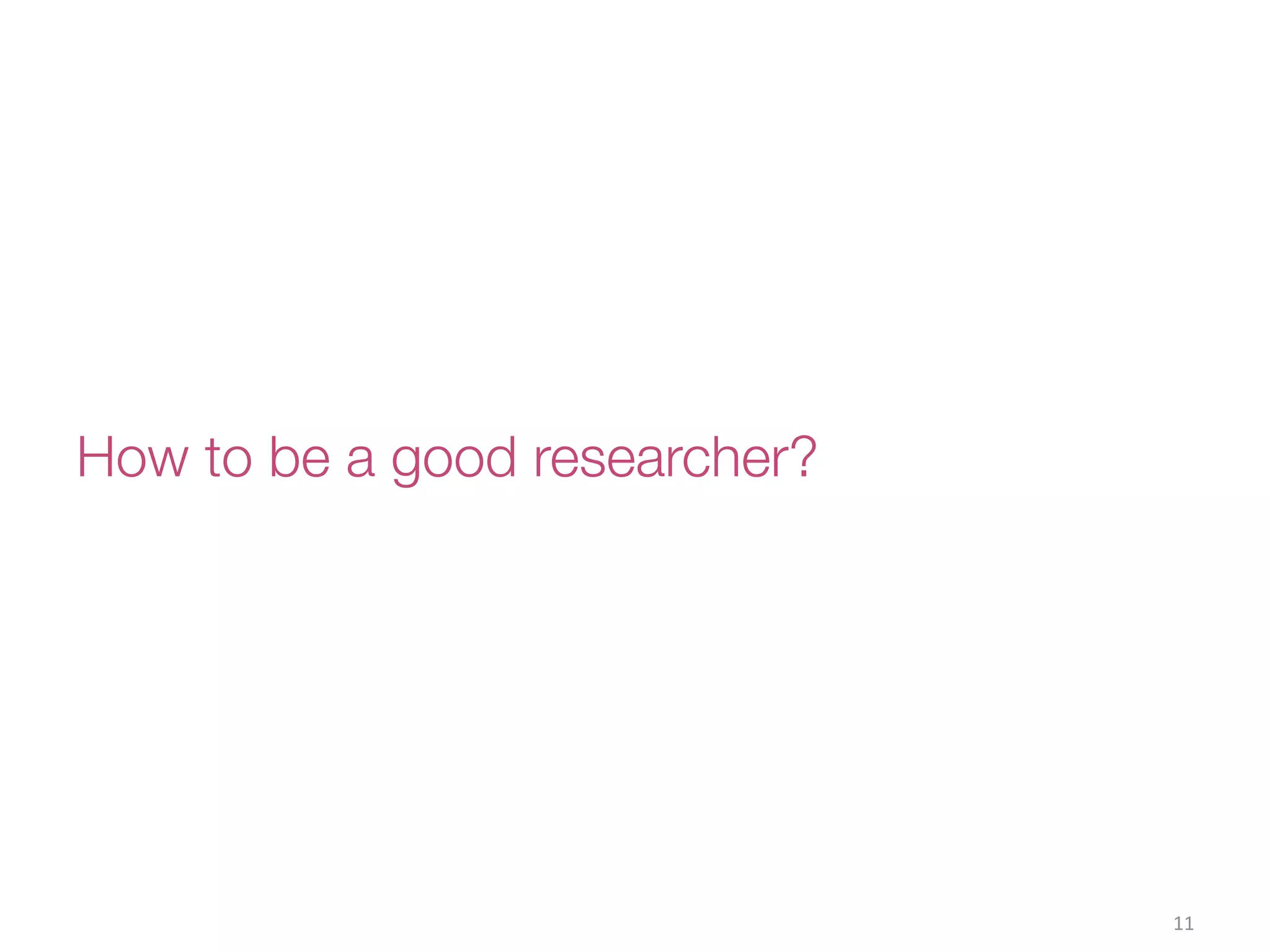 How to be a good researcher?

11